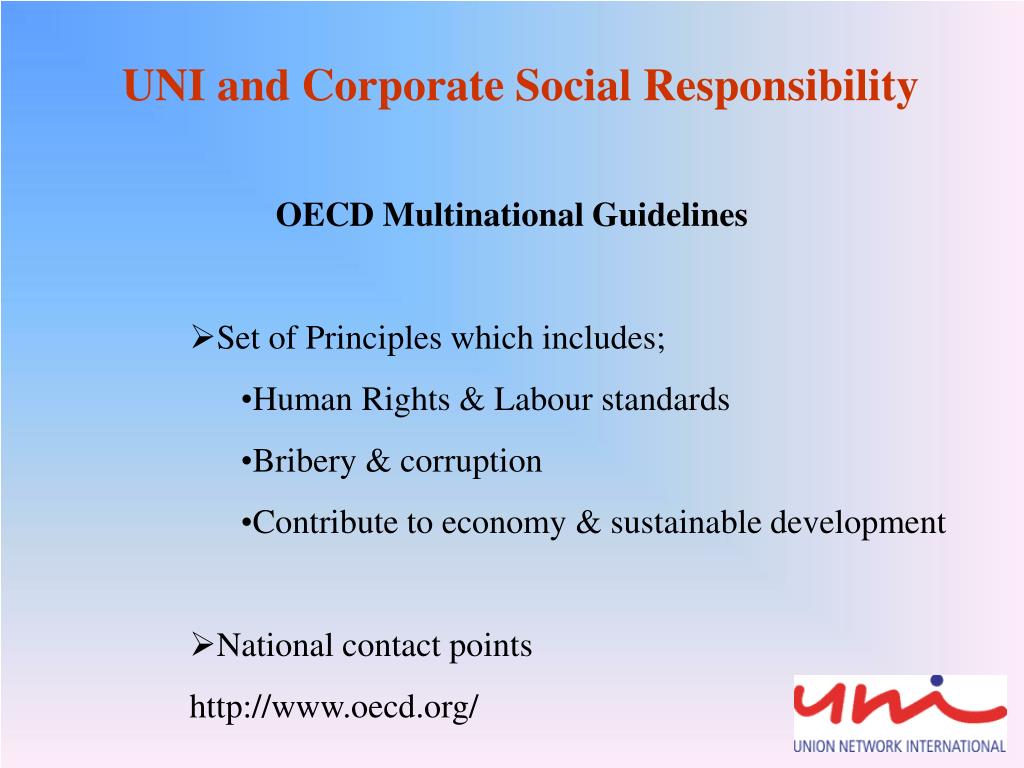 UNI and Corporate Social Responsibility

OECD Multinational Guidelines

➢Set of Principles which includes;

•Human Rights & Labour standards

•Bribery & corruption

•Contribute to economy & sustainable development

➢National contact points

http://www.oecd.org/

uni
UNION NETWORK INTERNATIONAL